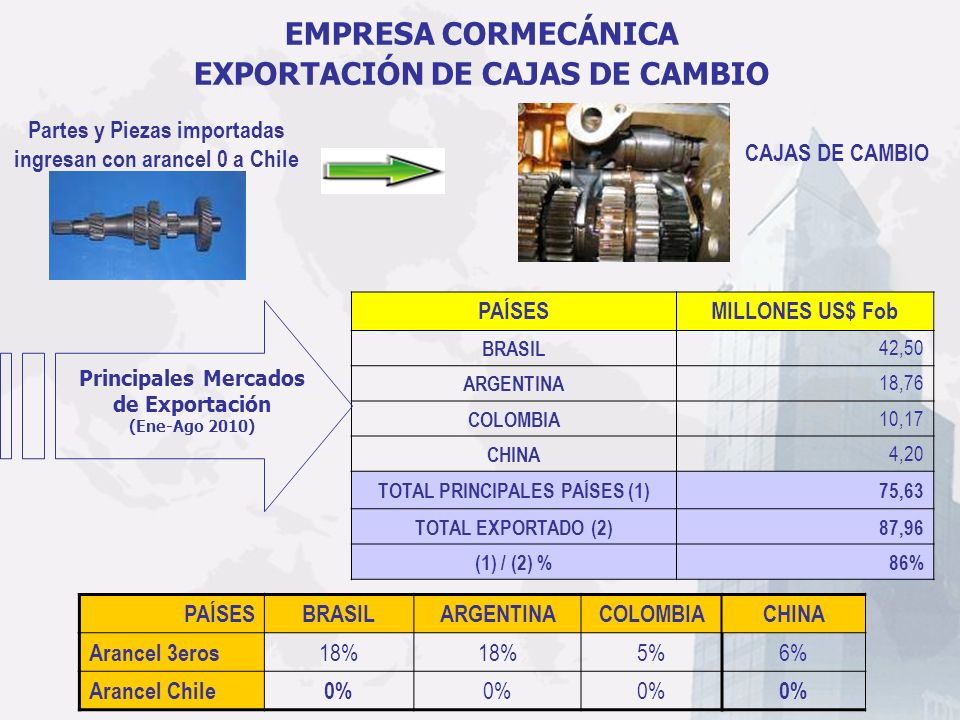 EMPRESA CORMECÁNICA
EXPORTACIÓN DE CAJAS DE CAMBIO

Partes y Piezas importadas ingresan con arancel 0 a Chile

CAJAS DE CAMBIO

Principales Mercados de Exportación
(Ene-Ago 2010)

| PAÍSES | MILLONES US$ Fob |
|---|---|
| BRASIL | 42,50 |
| ARGENTINA | 18,76 |
| COLOMBIA | 10,17 |
| CHINA | 4,20 |
| TOTAL PRINCIPALES PAÍSES (1) | 75,63 |
| TOTAL EXPORTADO (2) | 87,96 |
| (1) / (2) % | 86% |

| PAÍSES | BRASIL | ARGENTINA | COLOMBIA | CHINA |
|---|---|---|---|---|
| Arancel 3eros | 18% | 18% | 5% | 6% |
| Arancel Chile | 0% | 0% | 0% | 0% |